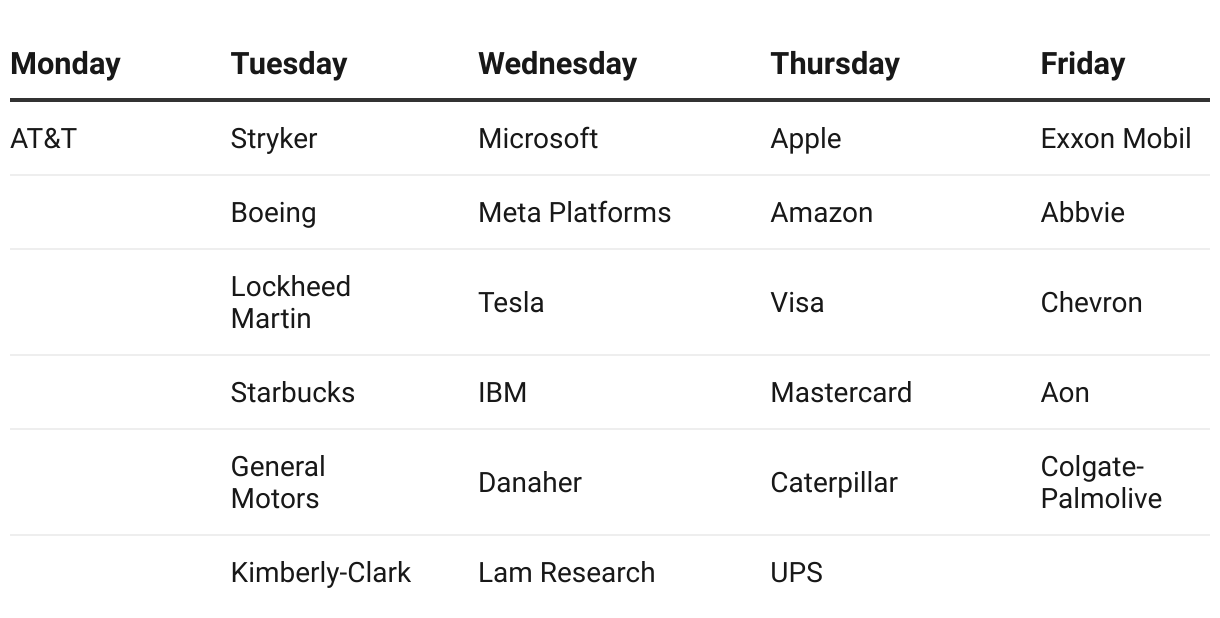 | Monday | Tuesday | Wednesday | Thursday | Friday |
|---|---|---|---|---|
| AT&T | Stryker | Microsoft | Apple | Exxon Mobil |
| | Boeing | Meta Platforms | Amazon | Abbvie |
| | Lockheed Martin | Tesla | Visa | Chevron |
| | Starbucks | IBM | Mastercard | Aon |
| | General Motors | Danaher | Caterpillar | Colgate-Palmolive |
| | Kimberly-Clark | Lam Research | UPS | |